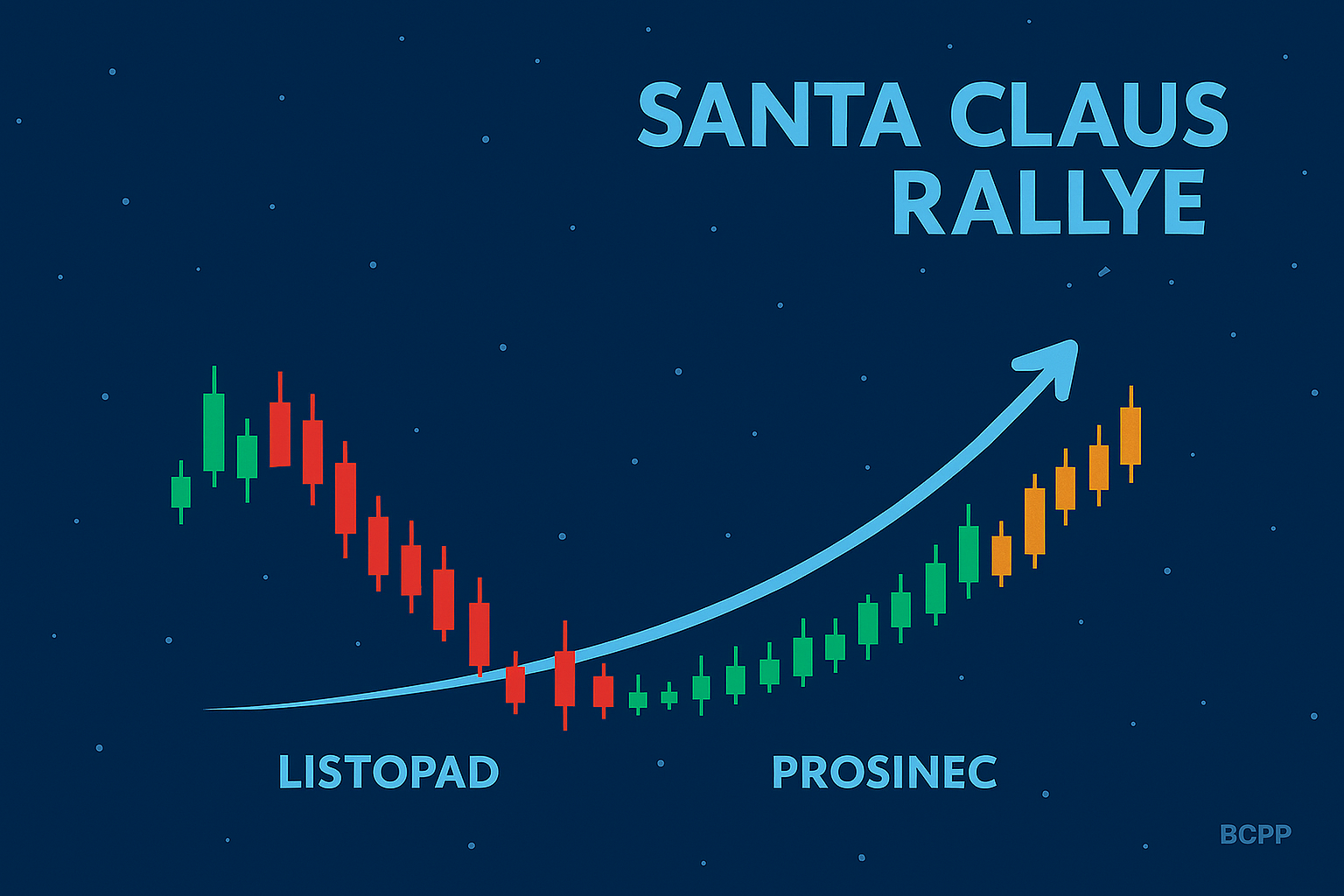 SANTA CLAUS RALLYE

LISTOPAD

PROSINEC

BCPP